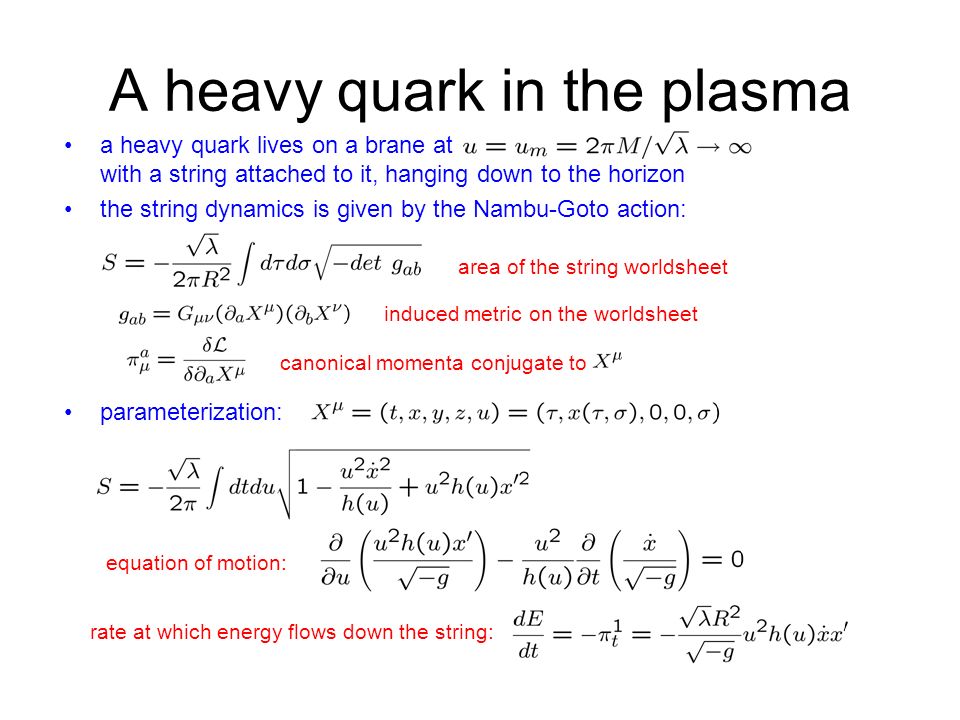 A heavy quark in the plasma

• a heavy quark lives on a brane at $u = u_m = 2\pi M/\sqrt{\lambda} \to \infty$ with a string attached to it, hanging down to the horizon

• the string dynamics is given by the Nambu-Goto action:

$S = -\frac{\sqrt{\lambda}}{2\pi R^2} \int d\tau d\sigma \sqrt{-det\ g_{ab}}$ area of the string worldsheet

$g_{ab} = G_{\mu\nu}(\partial_a X^\mu)(\partial_b X^\nu)$ induced metric on the worldsheet

$\pi^a_\mu = \frac{\delta \mathcal{L}}{\delta \partial_a X^\mu}$ canonical momenta conjugate to $X^\mu$

• parameterization: $X^\mu = (t, x, y, z, u) = (\tau, x(\tau, \sigma), 0, 0, \sigma)$

$S = -\frac{\sqrt{\lambda}}{2\pi} \int dt du \sqrt{1 - \frac{u^2 \dot{x}^2}{h(u)} + u^2 h(u) x'^2}$

equation of motion: $\frac{\partial}{\partial u}\left(\frac{u^2 h(u) x'}{\sqrt{-g}}\right) - \frac{u^2}{h(u)} \frac{\partial}{\partial t}\left(\frac{\dot{x}}{\sqrt{-g}}\right) = 0$

rate at which energy flows down the string: $\frac{dE}{dt} = -\pi^1_t = -\frac{\sqrt{\lambda} R^2}{\sqrt{-g}} u^2 h(u) \dot{x} x'$